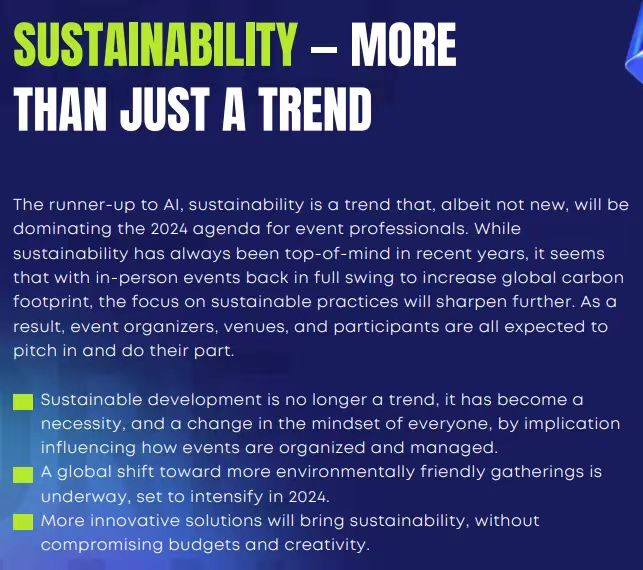 SUSTAINABILITY – MORE THAN JUST A TREND

The runner-up to AI, sustainability is a trend that, albeit not new, will be dominating the 2024 agenda for event professionals. While sustainability has always been top-of-mind in recent years, it seems that with in-person events back in full swing to increase global carbon footprint, the focus on sustainable practices will sharpen further. As a result, event organizers, venues, and participants are all expected to pitch in and do their part.

Sustainable development is no longer a trend, it has become a necessity, and a change in the mindset of everyone, by implication influencing how events are organized and managed.
A global shift toward more environmentally friendly gatherings is underway, set to intensify in 2024.
More innovative solutions will bring sustainability, without compromising budgets and creativity.